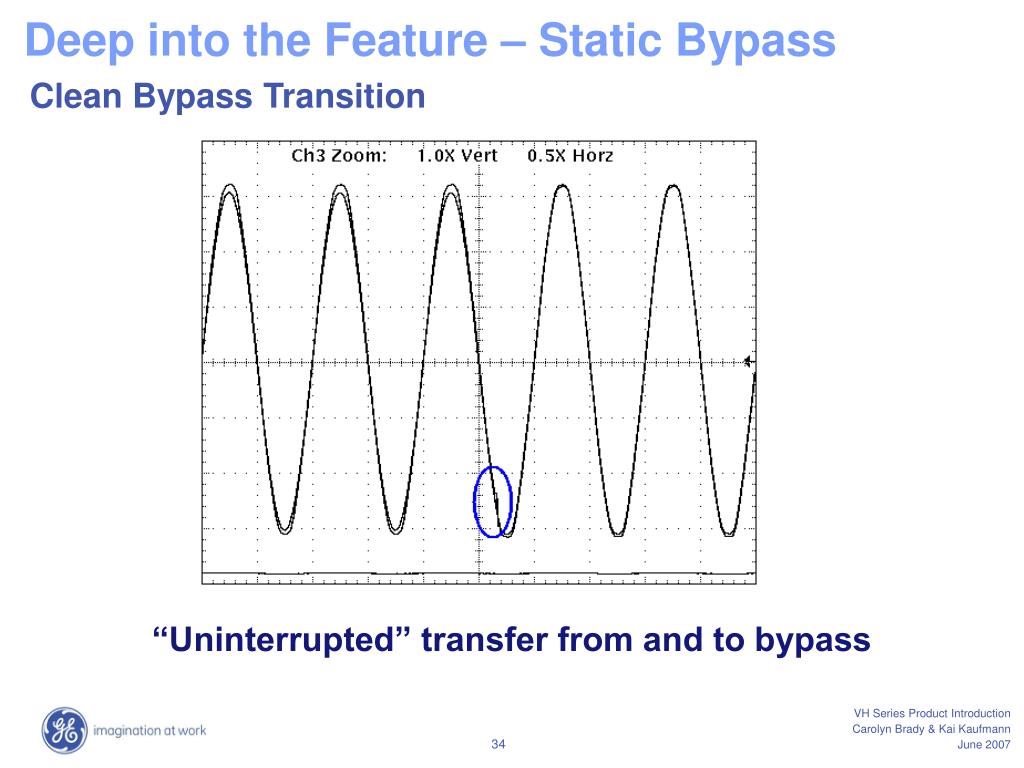 Deep into the Feature – Static Bypass
Clean Bypass Transition

Ch3 Zoom: 1.0X Vert 0.5X Horz

“Uninterrupted” transfer from and to bypass

GE imagination at work

34

VH Series Product Introduction
Carolyn Brady & Kai Kaufmann
June 2007